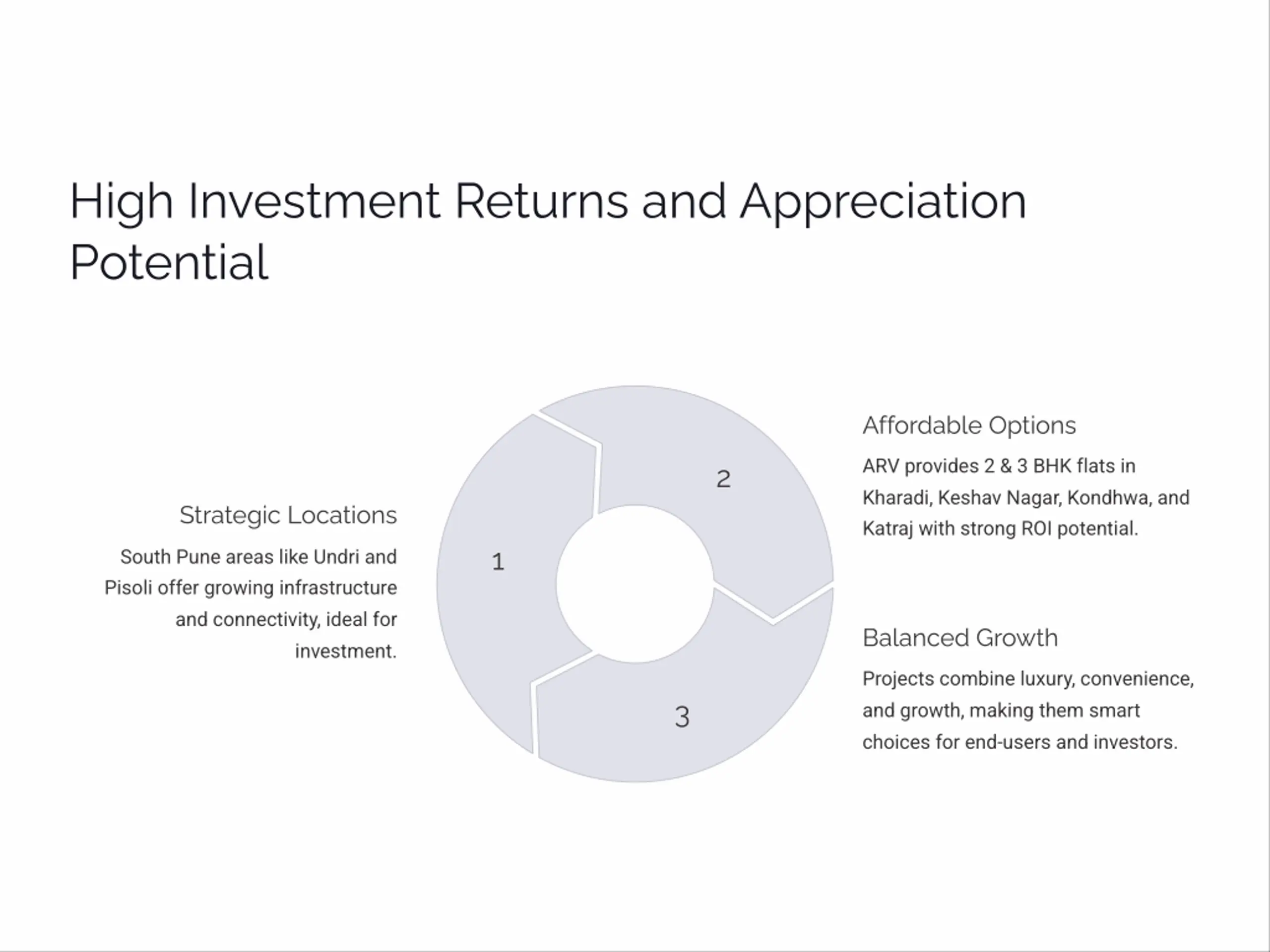 High Investment Returns and Appreciation Potential

Strategic Locations

South Pune areas like Undri and Pisoli offer growing infrastructure and connectivity, ideal for investment.

1

2

3

Affordable Options

ARV provides 2 & 3 BHK flats in Kharadi, Keshav Nagar, Kondhwa, and Katraj with strong ROI potential.

Balanced Growth

Projects combine luxury, convenience, and growth, making them smart choices for end-users and investors.